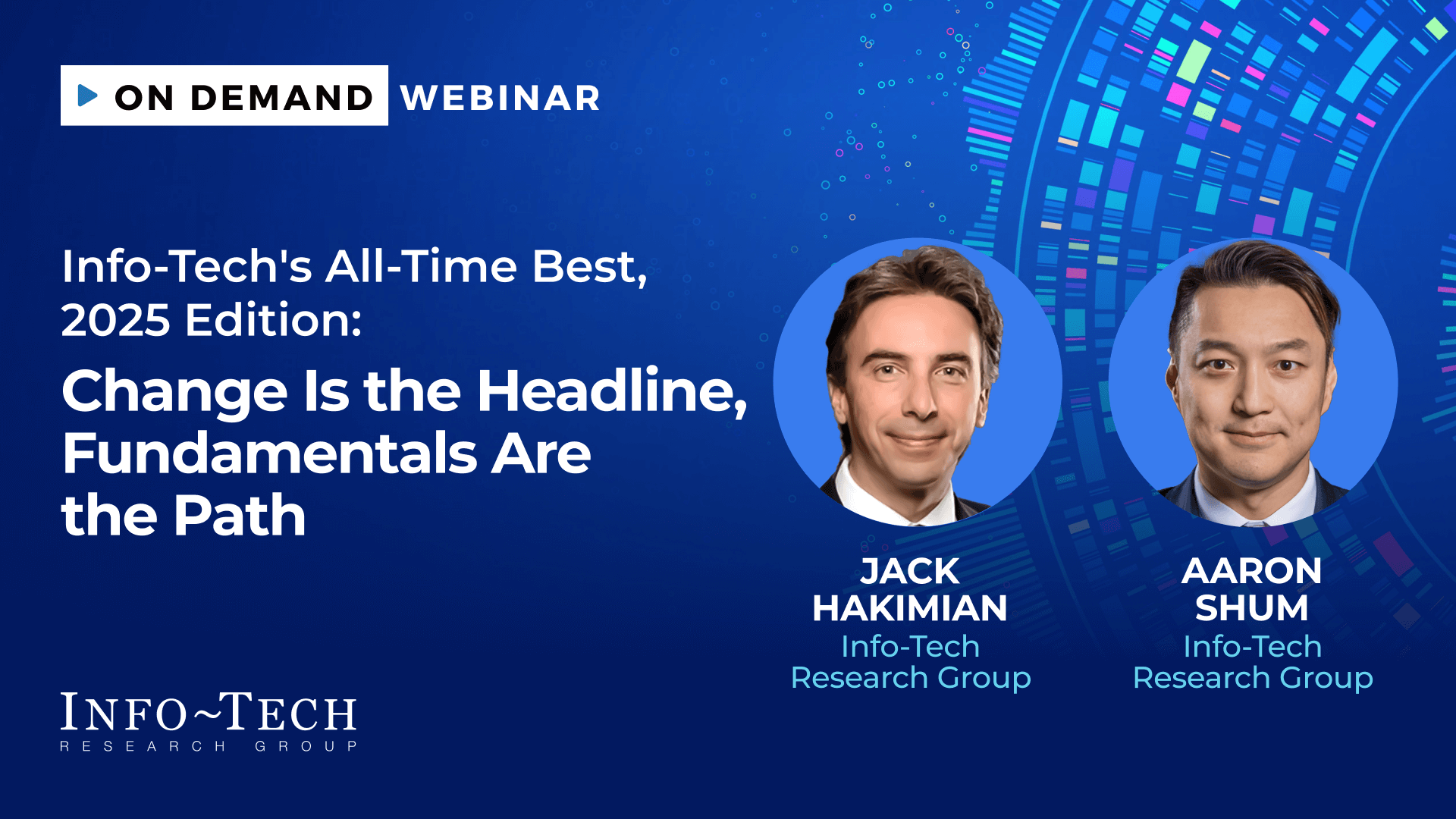 ON DEMAND WEBINAR

Info-Tech's All-Time Best, 2025 Edition:

Change Is the Headline, Fundamentals Are the Path

JACK HAKIMIAN
Info-Tech Research Group

AARON SHUM
Info-Tech Research Group

INFO~TECH
RESEARCH GROUP